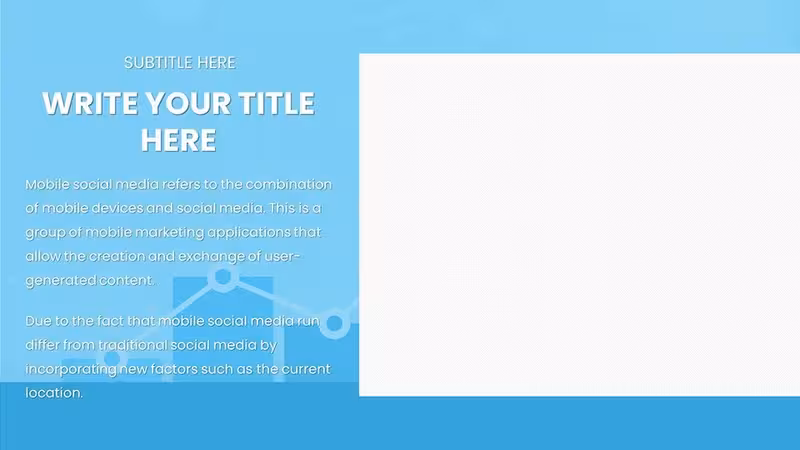 SUBTITLE HERE

WRITE YOUR TITLE HERE

Mobile social media refers to the combination of mobile devices and social media. This is a group of mobile marketing applications that allow the creation and exchange of user-generated content.

Due to the fact that mobile social media run differ from traditional social media by incorporating new factors such as the current location.